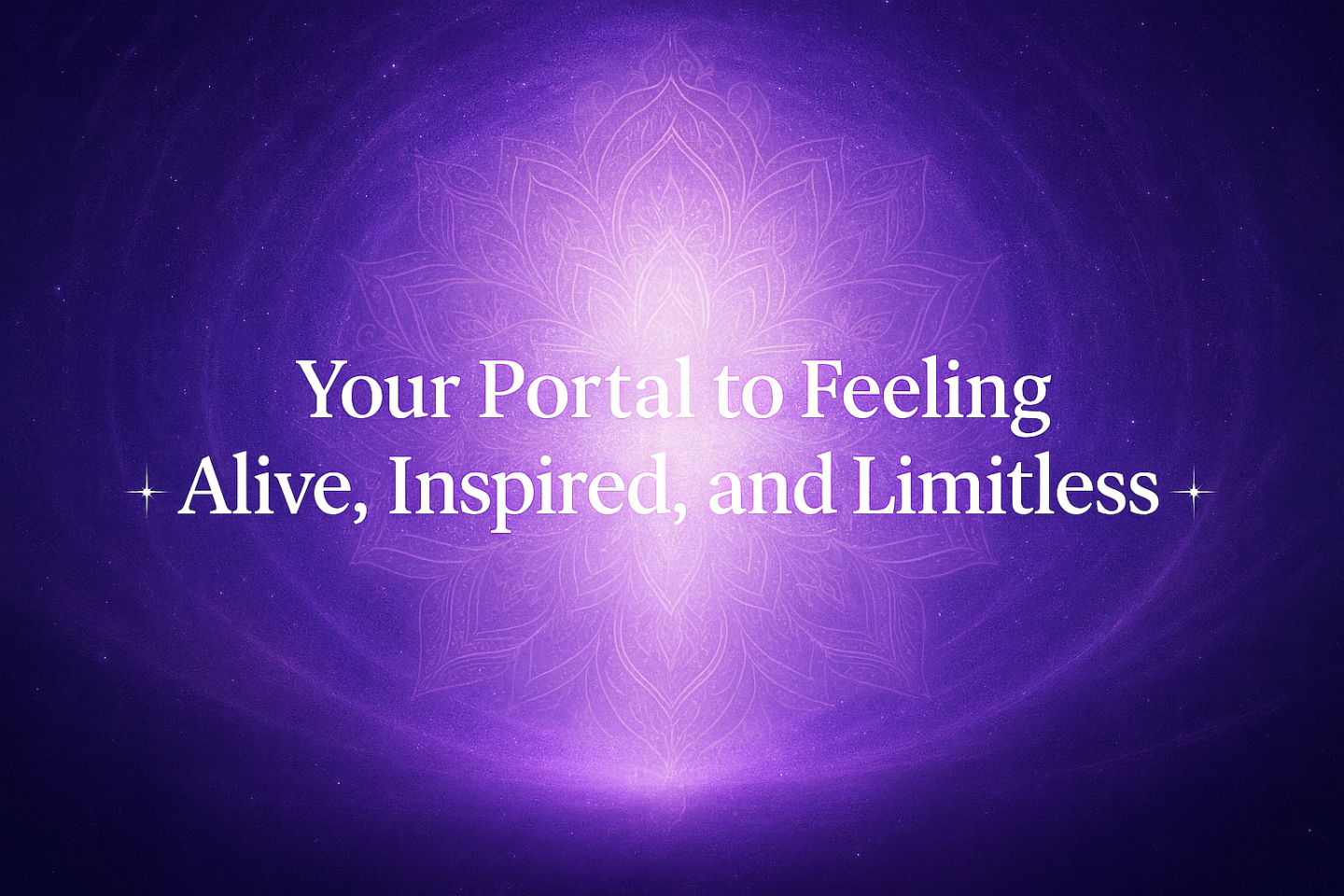 Your Portal to Feeling
Alive, Inspired, and Limitless